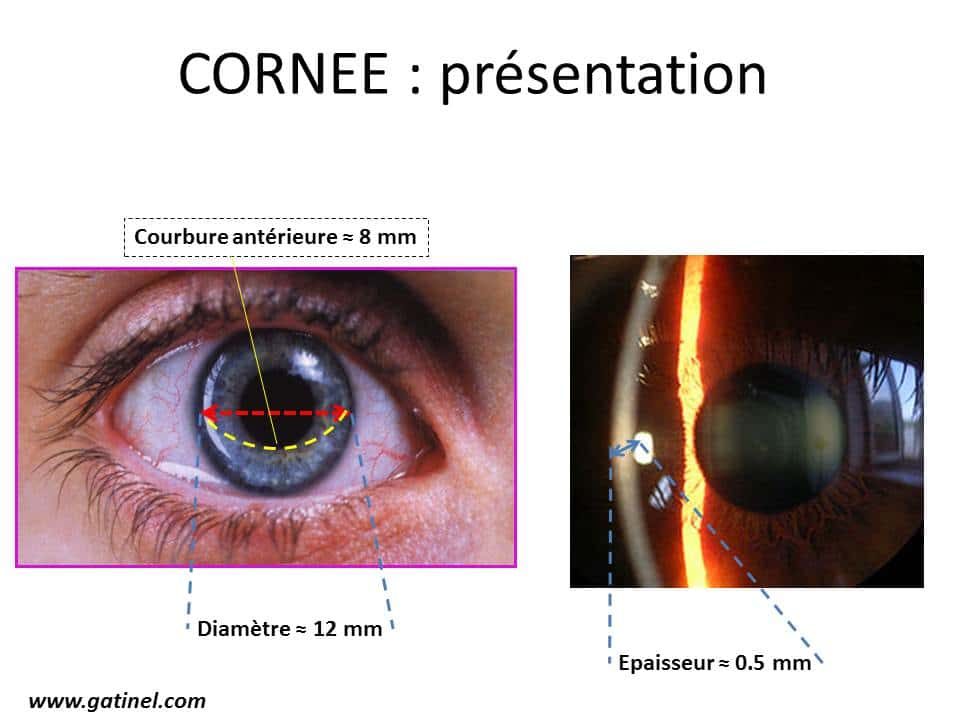 CORNEE : présentation

Courbure antérieure ≈ 8 mm

Diamètre ≈ 12 mm

Epaisseur ≈ 0.5 mm

www.gatinel.com